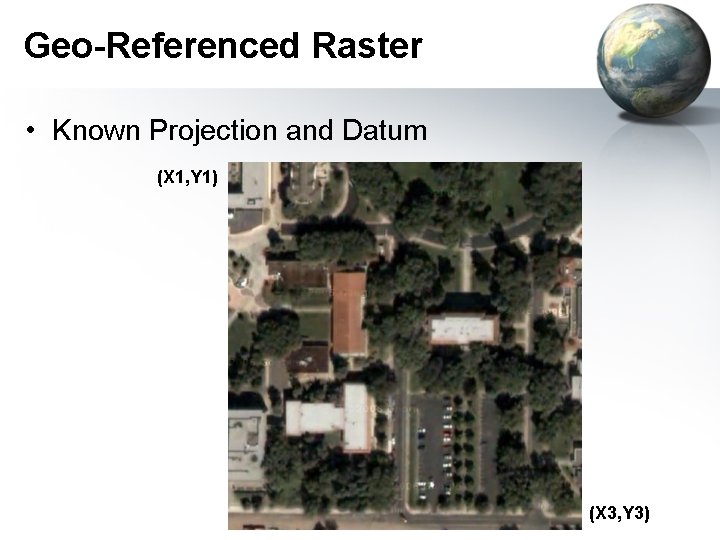 Geo-Referenced Raster

• Known Projection and Datum

(X1,Y1)

(X3,Y3)